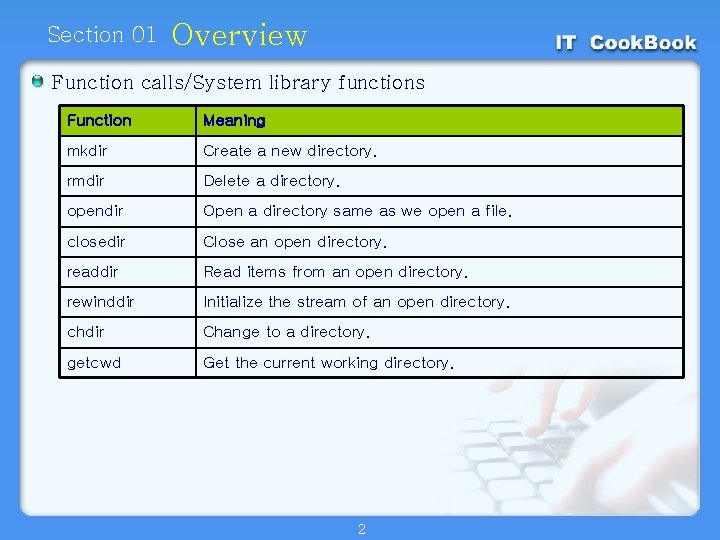 Section 01 Overview

IT CookBook

Function calls/System library functions

| Function | Meaning |
|---|---|
| mkdir | Create a new directory. |
| rmdir | Delete a directory. |
| opendir | Open a directory same as we open a file. |
| closedir | Close an open directory. |
| readdir | Read items from an open directory. |
| rewinddir | Initialize the stream of an open directory. |
| chdir | Change to a directory. |
| getcwd | Get the current working directory. |

2